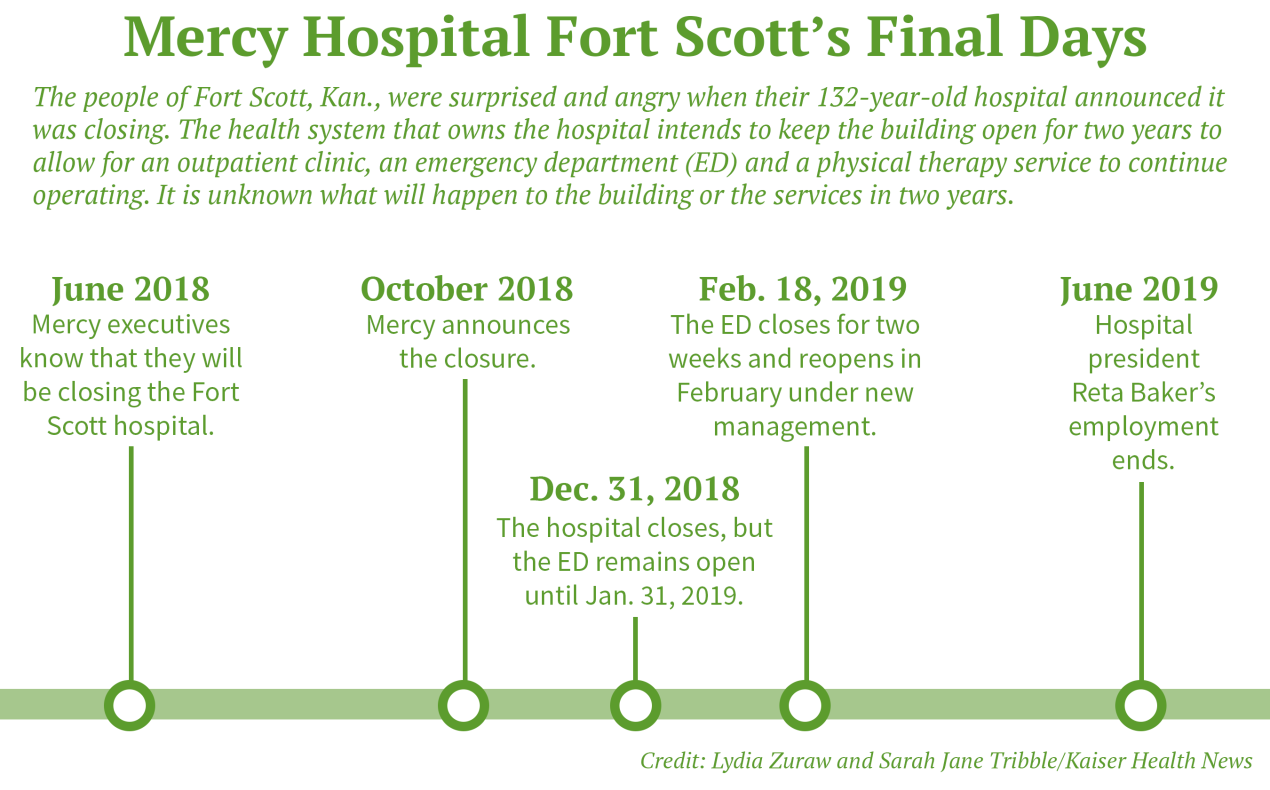 Mercy Hospital Fort Scott's Final Days

The people of Fort Scott, Kan., were surprised and angry when their 132-year-old hospital announced it was closing. The health system that owns the hospital intends to keep the building open for two years to allow for an outpatient clinic, an emergency department (ED) and a physical therapy service to continue operating. It is unknown what will happen to the building or the services in two years.

June 2018
Mercy executives know that they will be closing the Fort Scott hospital.

October 2018
Mercy announces the closure.

Dec. 31, 2018
The hospital closes, but the ED remains open until Jan. 31, 2019.

Feb. 18, 2019
The ED closes for two weeks and reopens in February under new management.

June 2019
Hospital president Reta Baker's employment ends.

Credit: Lydia Zuraw and Sarah Jane Tribble/Kaiser Health News